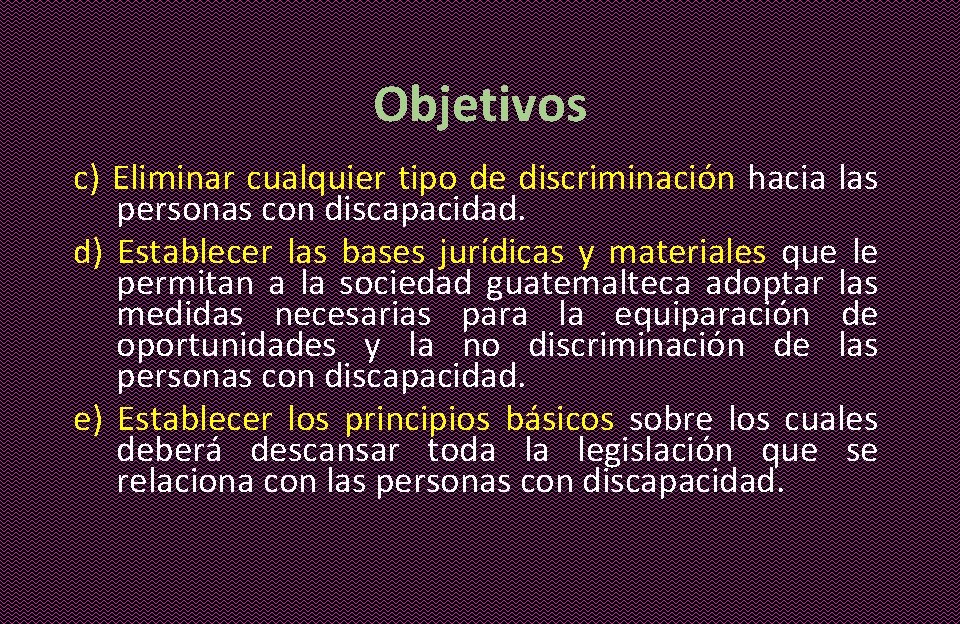 Objetivos

c) Eliminar cualquier tipo de discriminación hacia las personas con discapacidad.

d) Establecer las bases jurídicas y materiales que le permitan a la sociedad guatemalteca adoptar las medidas necesarias para la equiparación de oportunidades y la no discriminación de las personas con discapacidad.

e) Establecer los principios básicos sobre los cuales deberá descansar toda la legislación que se relaciona con las personas con discapacidad.